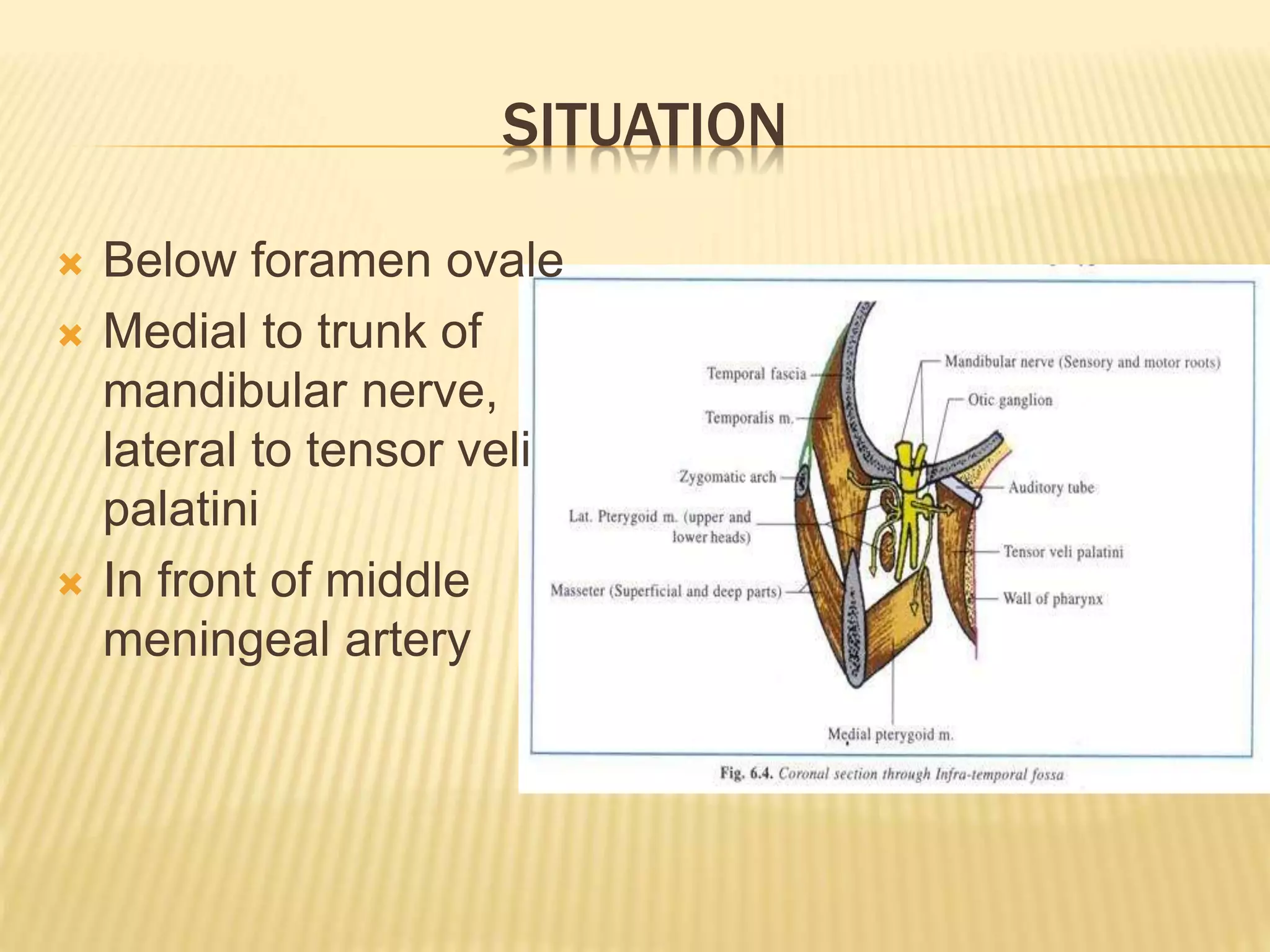 SITUATION

Below foramen ovale

Medial to trunk of mandibular nerve, lateral to tensor veli palatini

In front of middle meningeal artery

Temporal fascia
Temporalis m.
Zygomatic arch
Lat. Pterygoid m. (upper and lower heads)
Masseter (Superficial and deep parts)
Mandibular nerve (Sensory and motor roots)
Otic ganglion
Auditory tube
Tensor veli palatini
Wall of pharynx
Medial pterygoid m.

Fig. 6.4. Coronal section through Infra-temporal fossa